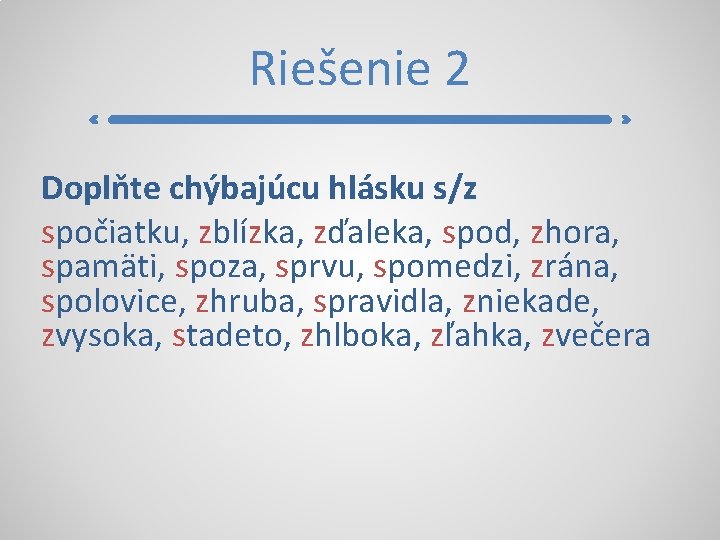 Riešenie 2

Doplňte chýbajúcu hlásku s/z

spočiatku, zblízka, zďaleka, spod, zhora, spamäti, spoza, sprvu, spomedzi, zrána, spolovice, zhruba, spravidla, zniekade, zvysoka, stadeto, zhlboka, zľahka, zvečera